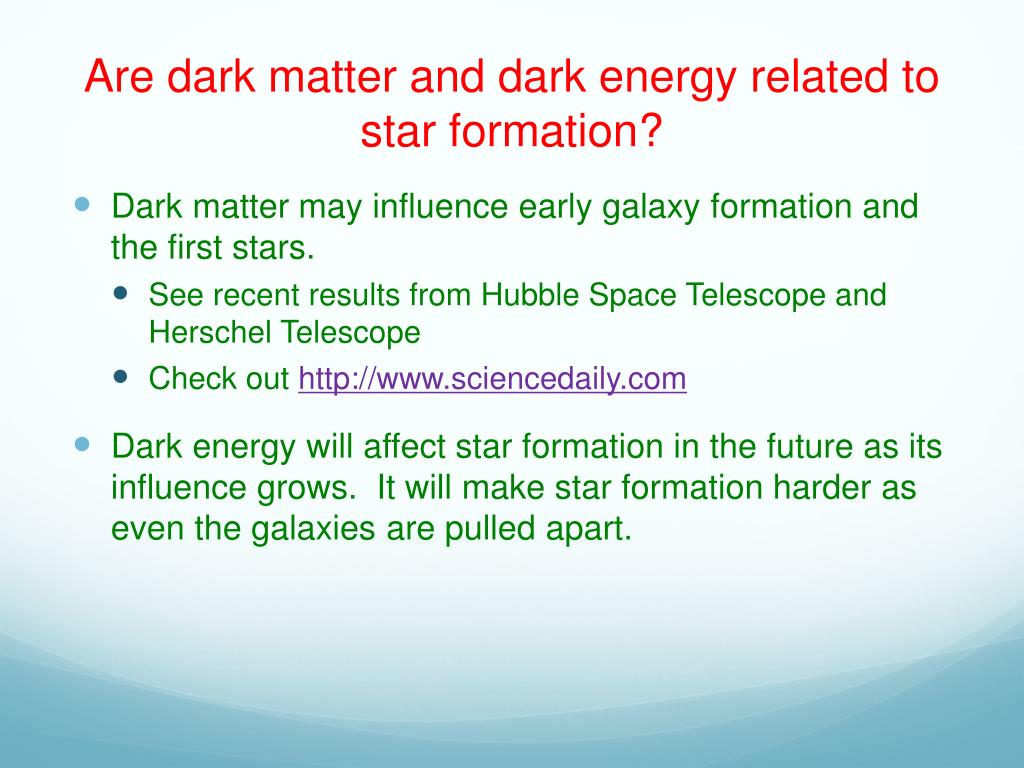 Are dark matter and dark energy related to star formation?

- Dark matter may influence early galaxy formation and the first stars.
  - See recent results from Hubble Space Telescope and Herschel Telescope
  - Check out http://www.sciencedaily.com

- Dark energy will affect star formation in the future as its influence grows.  It will make star formation harder as even the galaxies are pulled apart.